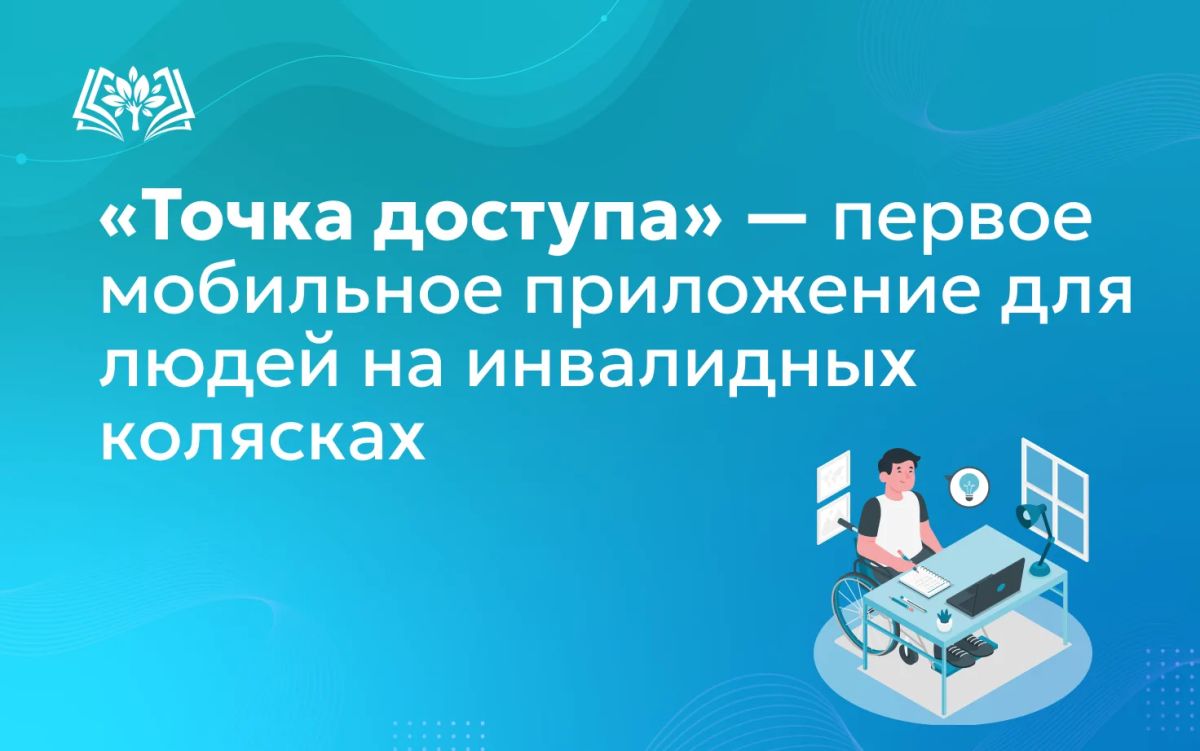 «Точка доступа» — первое мобильное приложение для людей на инвалидных колясках